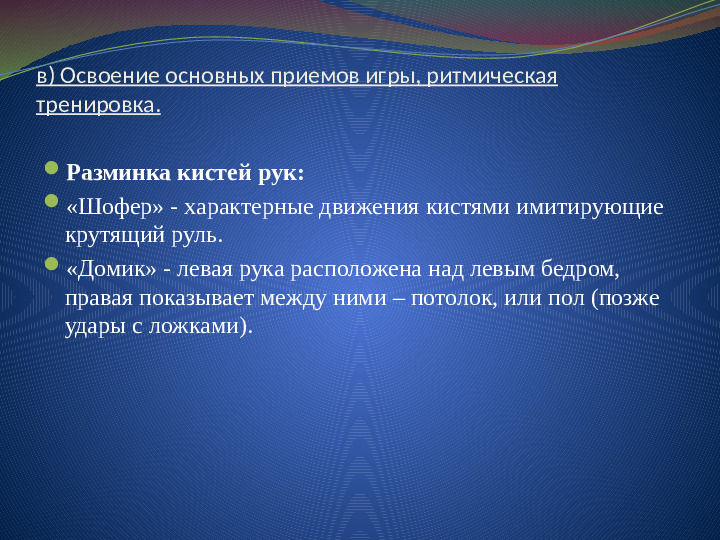 в) Освоение основных приемов игры, ритмическая тренировка.

Разминка кистей рук:

«Шофер» - характерные движения кистями имитирующие крутящий руль.

«Домик» - левая рука расположена над левым бедром, правая показывает между ними – потолок, или пол (позже удары с ложками).